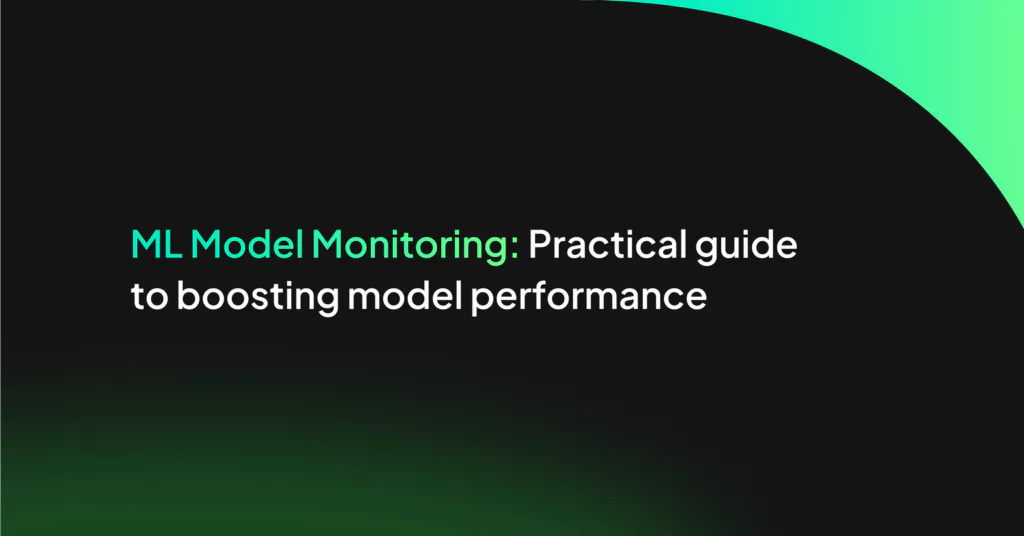 ML Model Monitoring: Practical guide to boosting model performance